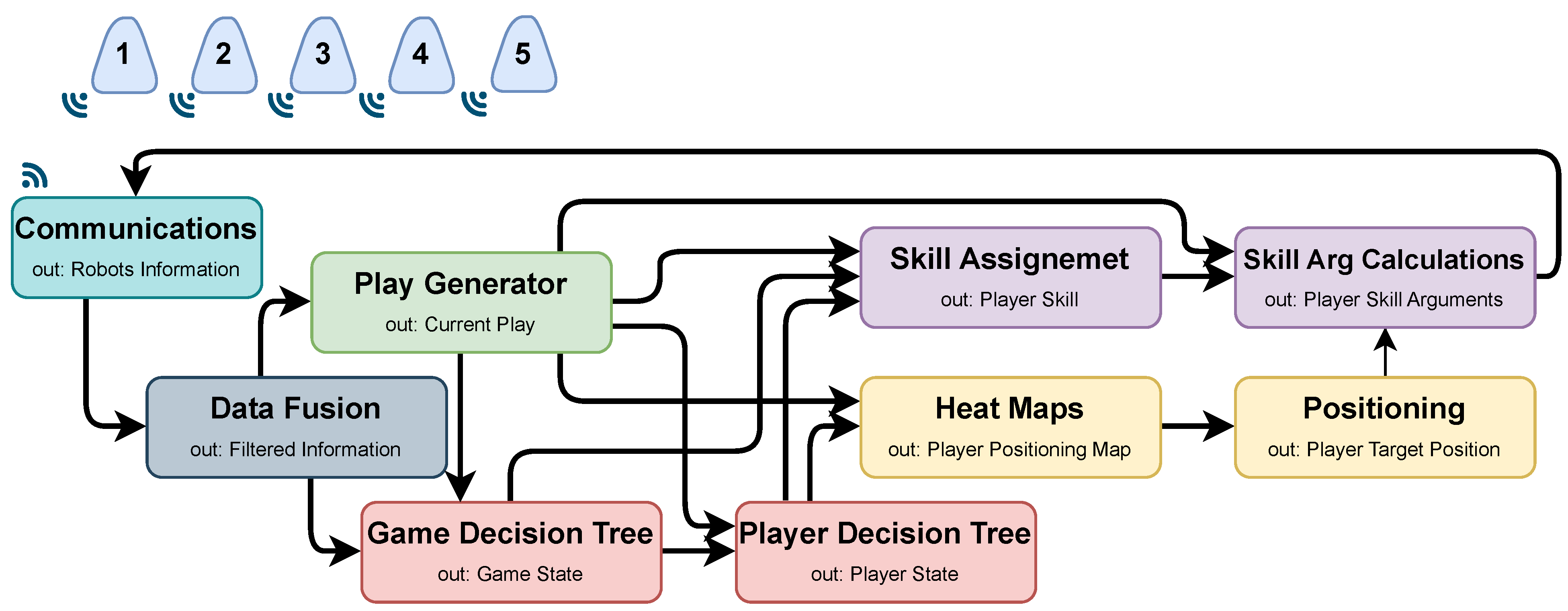 1 2 3 4 5

Communications
out: Robots Information

Play Generator
out: Current Play

Skill Assignemet
out: Player Skill

Skill Arg Calculations
out: Player Skill Arguments

Data Fusion
out: Filtered Information

Heat Maps
out: Player Positioning Map

Positioning
out: Player Target Position

Game Decision Tree
out: Game State

Player Decision Tree
out: Player State